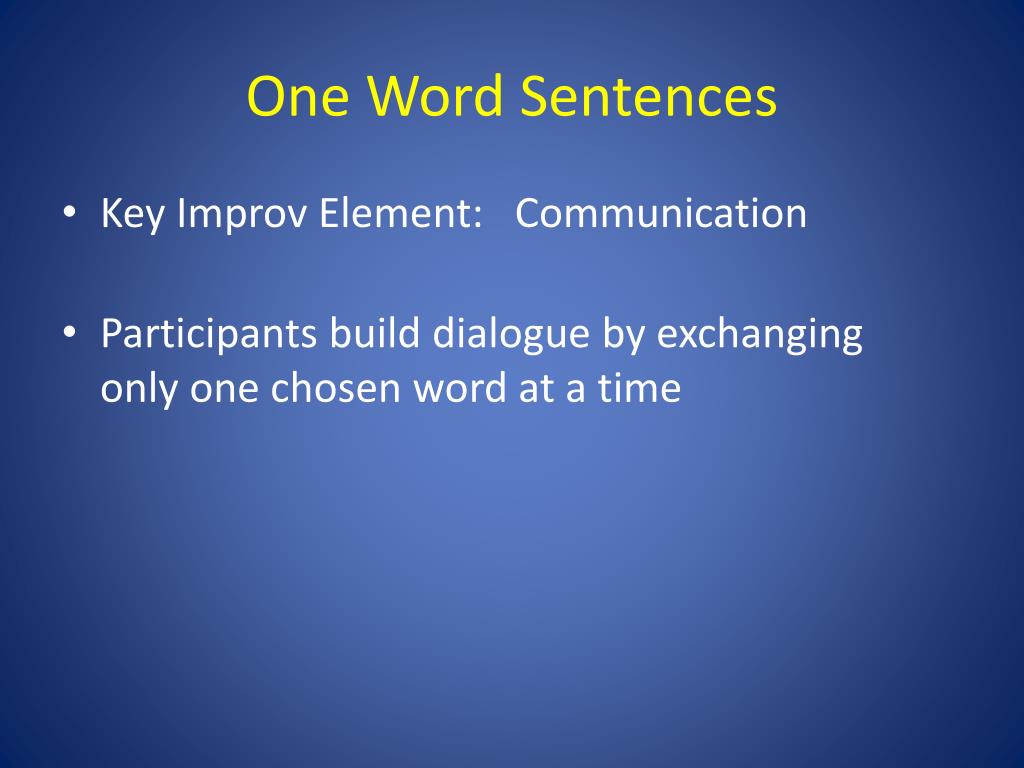 One Word Sentences

• Key Improv Element: Communication

• Participants build dialogue by exchanging only one chosen word at a time